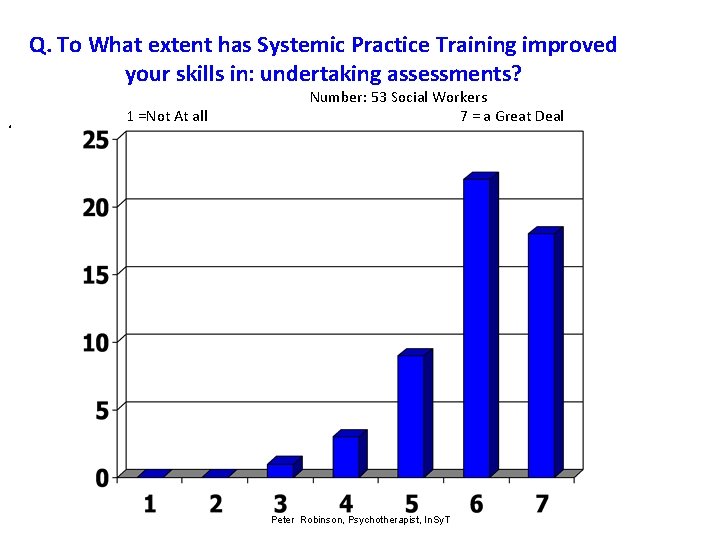 Q. To What extent has Systemic Practice Training improved your skills in: undertaking assessments?

Number: 53 Social Workers

1 =Not At all

7 = a Great Deal

25
20
15
10
5
0

1 2 3 4 5 6 7

Peter Robinson, Psychotherapist, InSyT